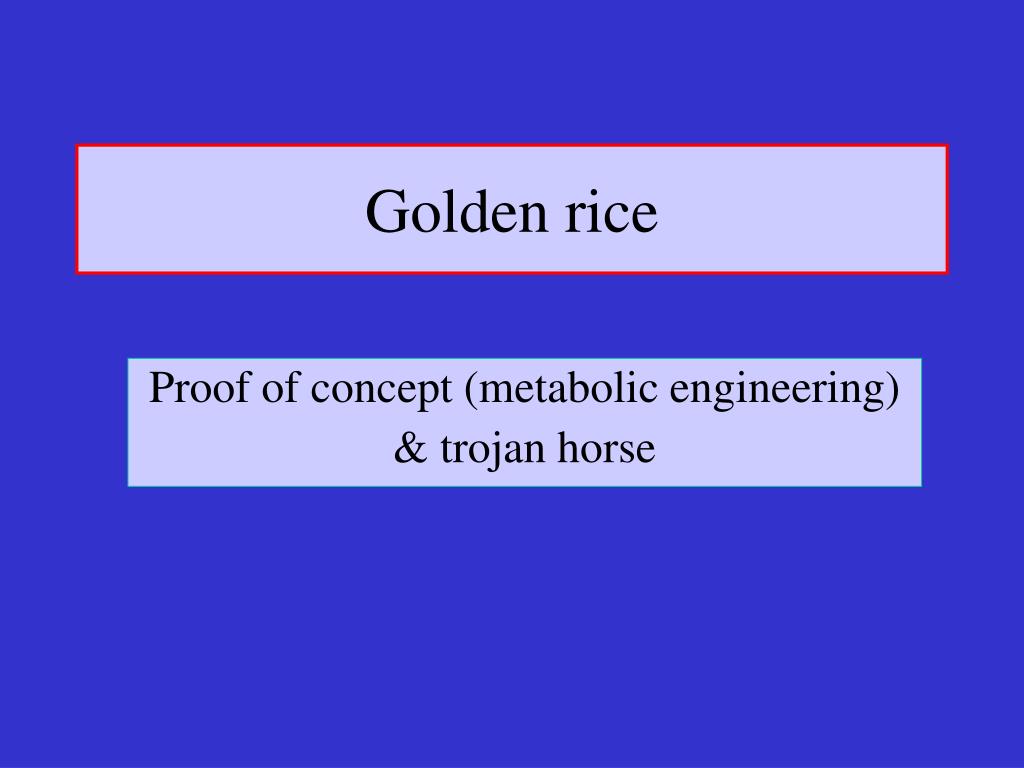 Golden rice

Proof of concept (metabolic engineering) & trojan horse